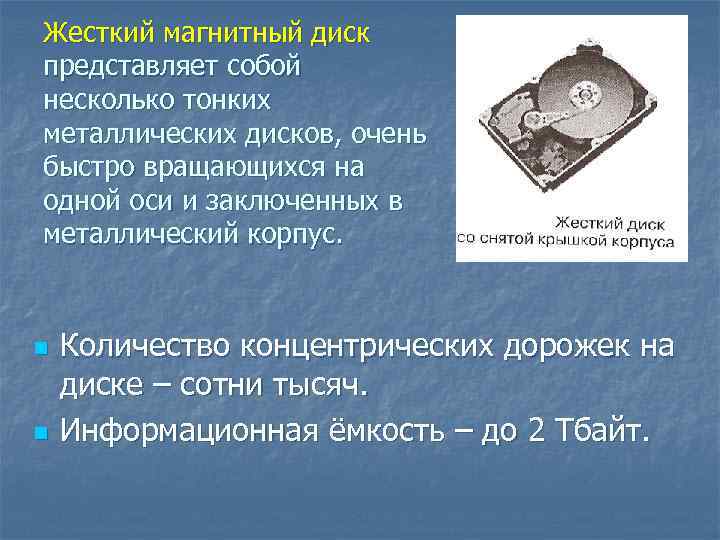 Жесткий магнитный диск представляет собой несколько тонких металлических дисков, очень быстро вращающихся на одной оси и заключенных в металлический корпус.

Жесткий диск со снятой крышкой корпуса

Количество концентрических дорожек на диске – сотни тысяч.

Информационная ёмкость – до 2 Тбайт.